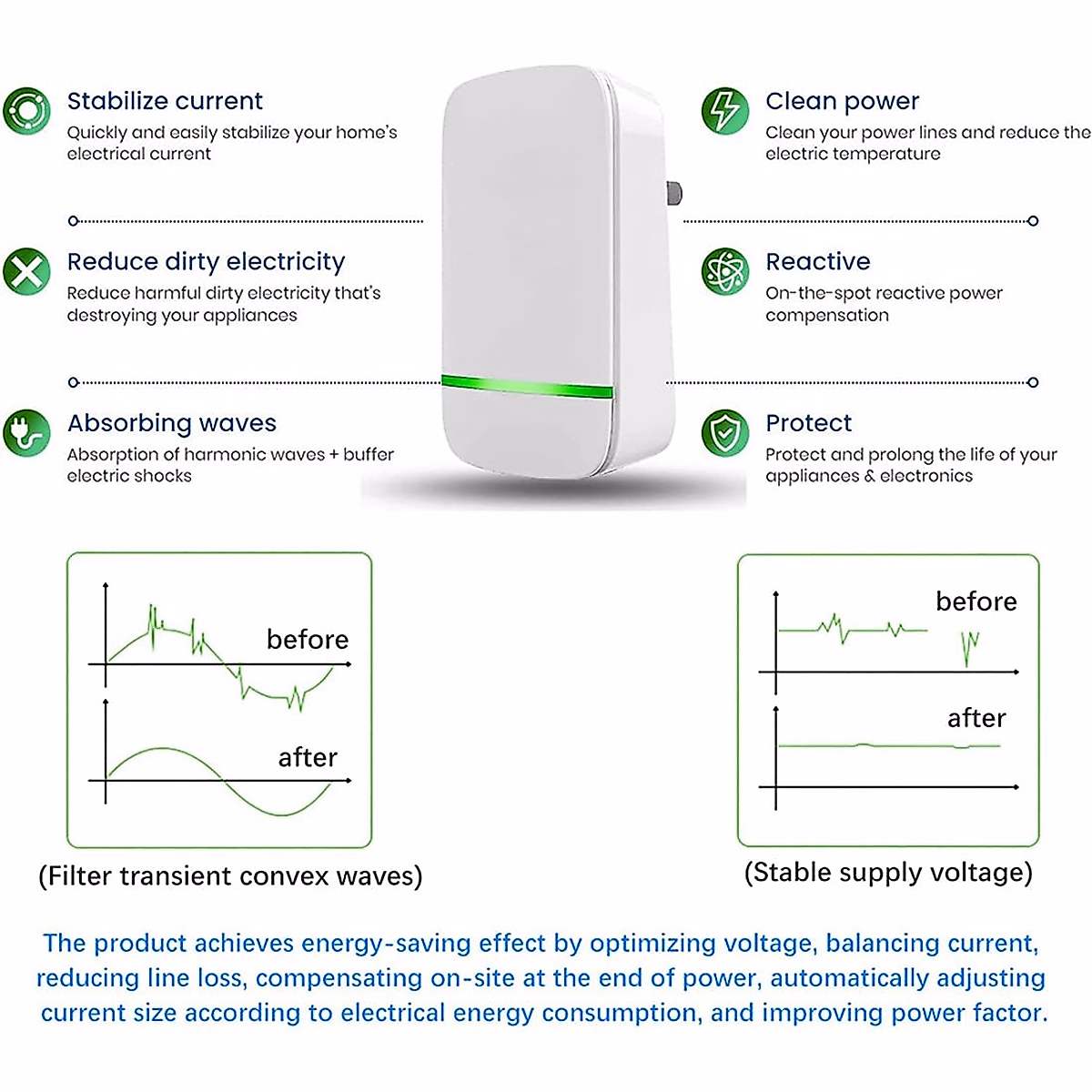 Stabilize current
Quickly and easily stabilize your home's electrical current

Reduce dirty electricity
Reduce harmful dirty electricity that's destroying your appliances

Absorbing waves
Absorption of harmonic waves + buffer electric shocks

Clean power
Clean your power lines and reduce the electric temperature

Reactive
On-the-spot reactive power compensation

Protect
Protect and prolong the life of your appliances & electronics

before

after

(Filter transient convex waves)

before

after

(Stable supply voltage)

The product achieves energy-saving effect by optimizing voltage, balancing current, reducing line loss, compensating on-site at the end of power, automatically adjusting current size according to electrical energy consumption, and improving power factor.